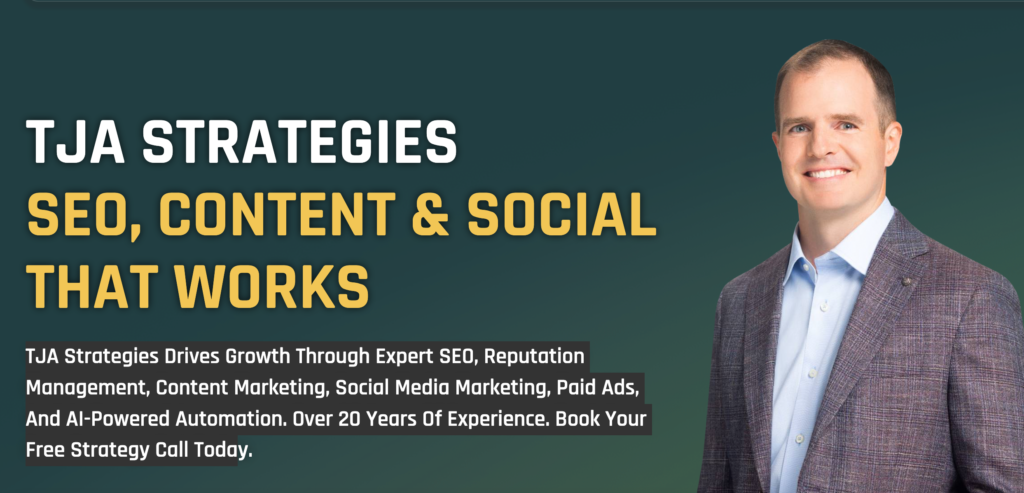 TJA STRATEGIES
SEO, CONTENT & SOCIAL THAT WORKS

TJA Strategies Drives Growth Through Expert SEO, Reputation Management, Content Marketing, Social Media Marketing, Paid Ads, And AI-Powered Automation. Over 20 Years Of Experience. Book Your Free Strategy Call Today.